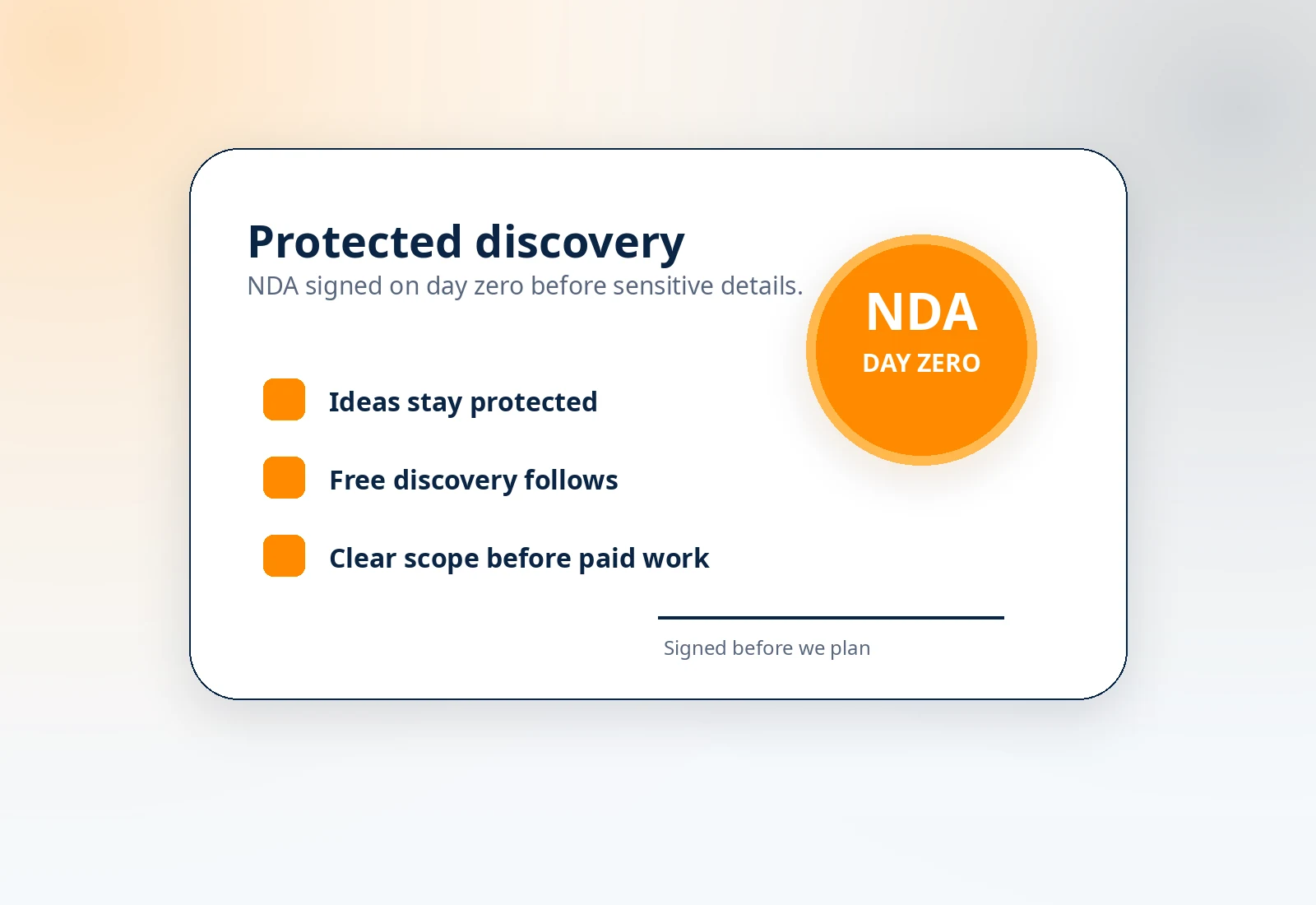 Protected discovery

NDA signed on day zero before sensitive details.

NDA
DAY ZERO

Ideas stay protected

Free discovery follows

Clear scope before paid work

Signed before we plan